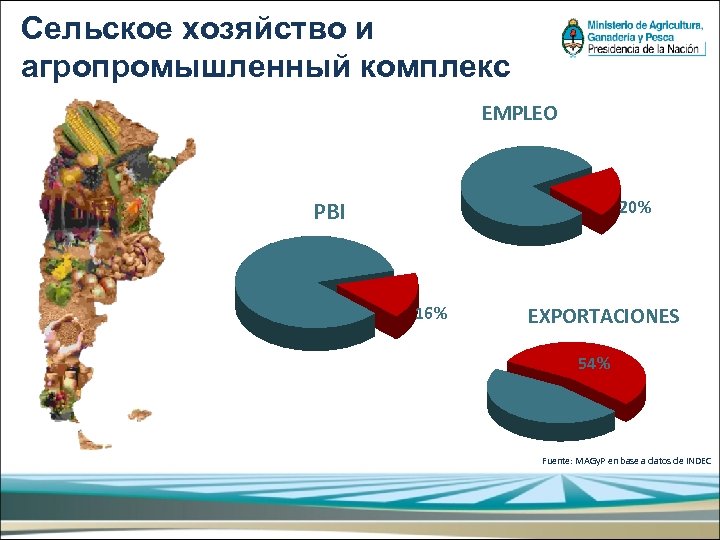 Сельское хозяйство и агропромышленный комплекс

Ministerio de Agricultura, Ganadería y Pesca
Presidencia de la Nación

EMPLEO

20%

PBI

16%

EXPORTACIONES

54%

Fuente: MAGyP en base a datos de INDEC